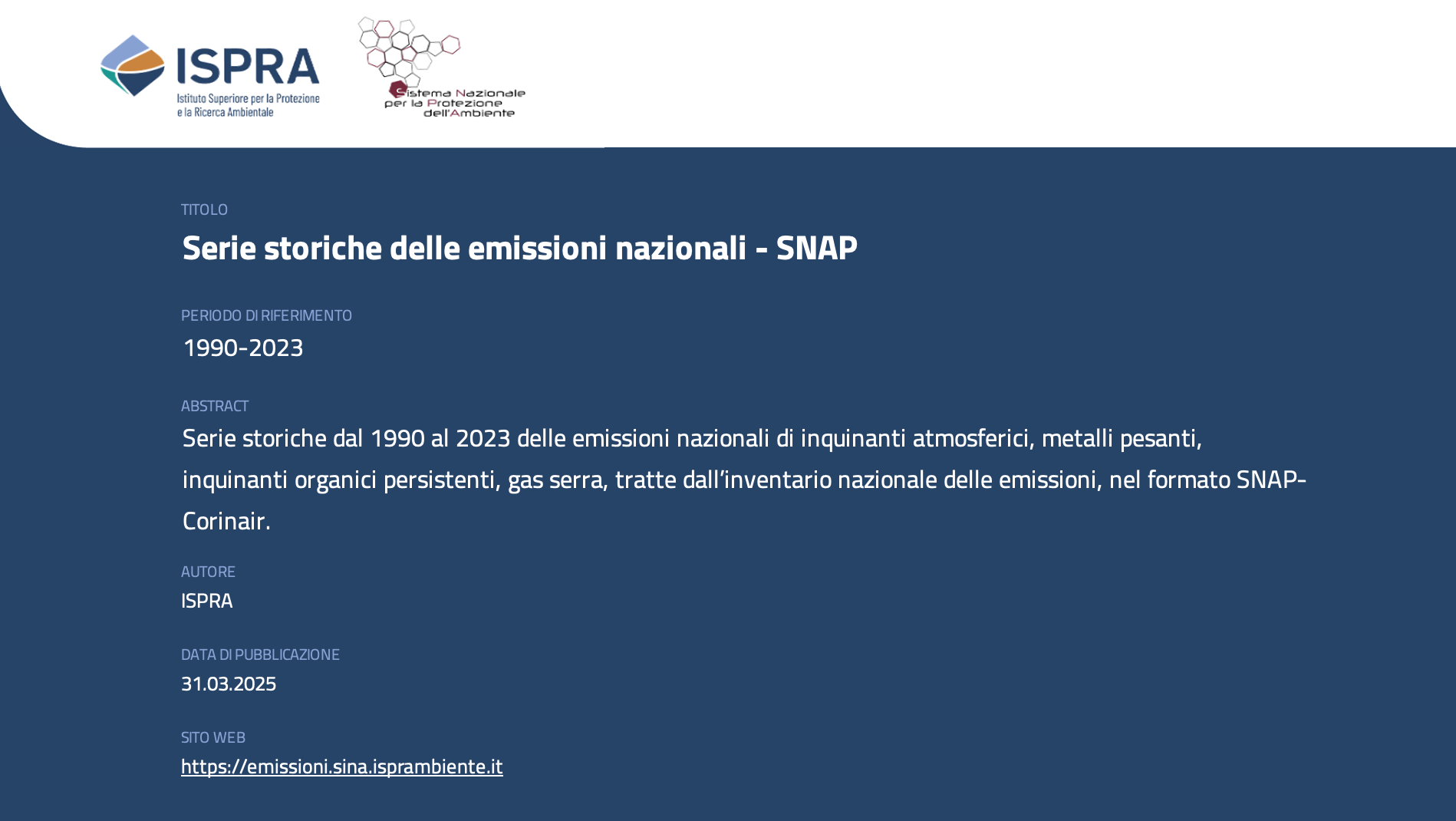 ISPRA
Istituto Superiore per la Protezione e la Ricerca Ambientale

Sistema Nazionale per la Protezione dell'Ambiente

TITOLO
Serie storiche delle emissioni nazionali - SNAP

PERIODO DI RIFERIMENTO
1990-2023

ABSTRACT
Serie storiche dal 1990 al 2023 delle emissioni nazionali di inquinanti atmosferici, metalli pesanti, inquinanti organici persistenti, gas serra, tratte dall'inventario nazionale delle emissioni, nel formato SNAP-Corinair.

AUTORE
ISPRA

DATA DI PUBBLICAZIONE
31.03.2025

SITO WEB
https://emissioni.sina.isprambiente.it